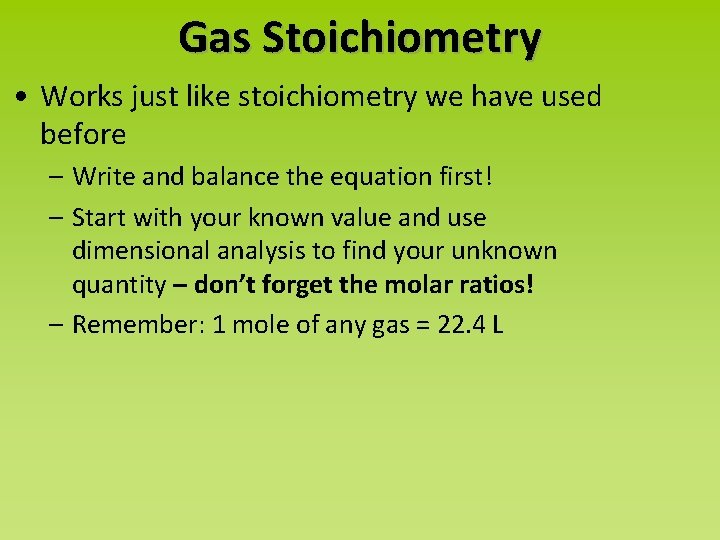 Gas Stoichiometry

• Works just like stoichiometry we have used before

– Write and balance the equation first!

– Start with your known value and use dimensional analysis to find your unknown quantity – don't forget the molar ratios!

– Remember: 1 mole of any gas = 22.4 L